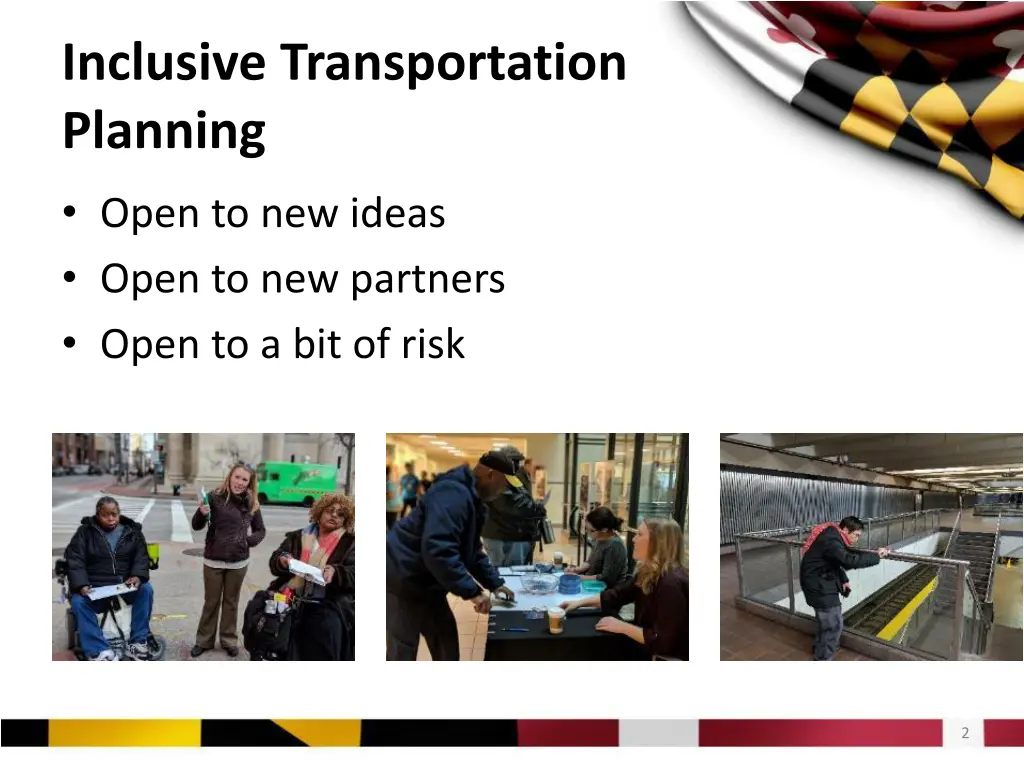 Inclusive Transportation Planning

• Open to new ideas
• Open to new partners
• Open to a bit of risk

2